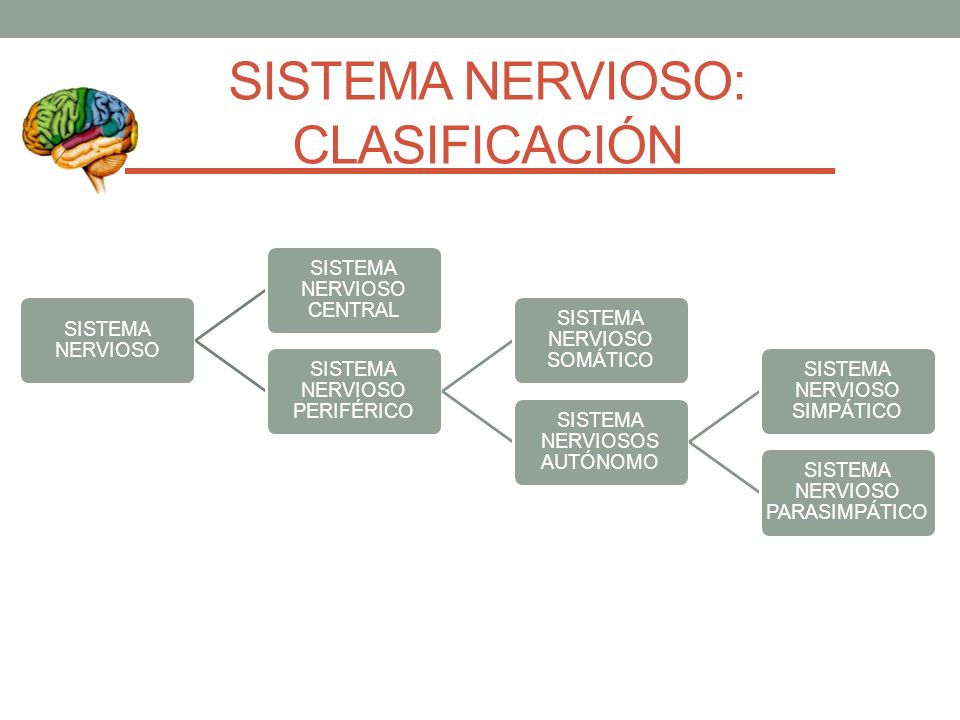 SISTEMA NERVIOSO: CLASIFICACIÓN

SISTEMA NERVIOSO

SISTEMA NERVIOSO CENTRAL

SISTEMA NERVIOSO PERIFÉRICO

SISTEMA NERVIOSO SOMÁTICO

SISTEMA NERVIOSOS AUTÓNOMO

SISTEMA NERVIOSO SIMPÁTICO

SISTEMA NERVIOSO PARASIMPÁTICO